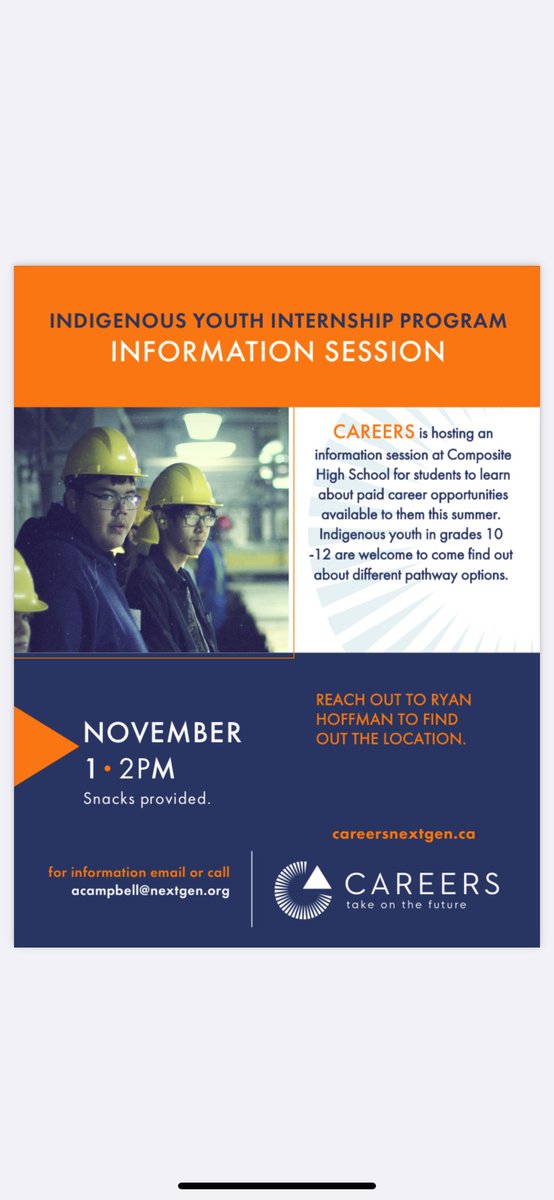 INDIGENOUS YOUTH INTERNSHIP PROGRAM
INFORMATION SESSION

CAREERS is hosting an information session at Composite High School for students to learn about paid career opportunities available to them this summer. Indigenous youth in grades 10 -12 are welcome to come find out about different pathway options.

NOVEMBER
1 • 2PM
Snacks provided.

REACH OUT TO RYAN HOFFMAN TO FIND OUT THE LOCATION.

careersnextgen.ca

for information email or call
acampbell@nextgen.org

CAREERS
take on the future